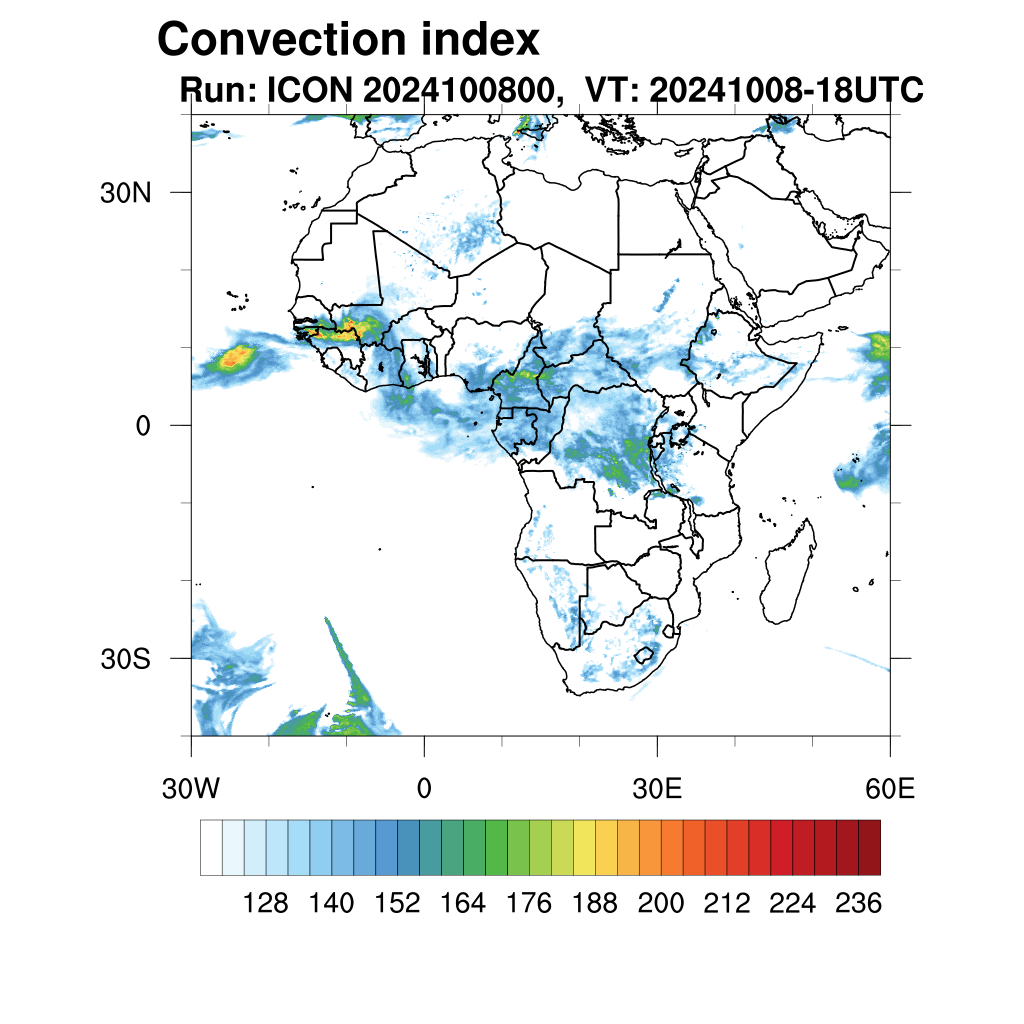 Convection index
Run: ICON 2024100800,  VT: 20241008-18UTC

30N
0
30S
30W
0
30E
60E

128 140 152 164 176 188 200 212 224 236